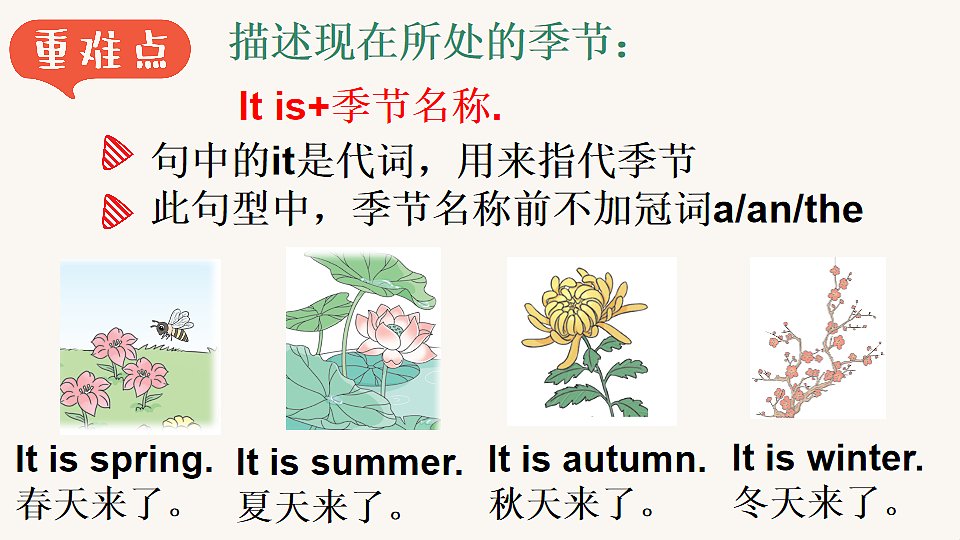 重难点 描述现在所处的季节：

It is+季节名称.

句中的it是代词，用来指代季节

此句型中，季节名称前不加冠词a/an/the

It is spring.
春天来了。

It is summer.
夏天来了。

It is autumn.
秋天来了。

It is winter.
冬天来了。